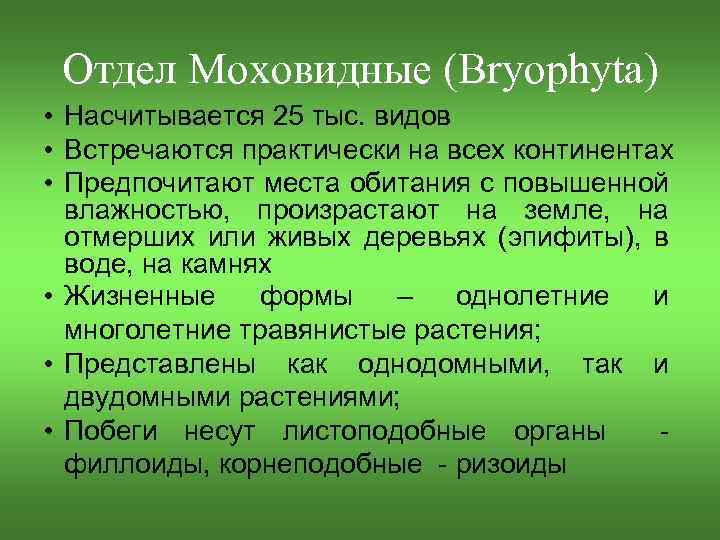 Отдел Моховидные (Bryophyta)

• Насчитывается 25 тыс. видов
• Встречаются практически на всех континентах
• Предпочитают места обитания с повышенной влажностью, произрастают на земле, на отмерших или живых деревьях (эпифиты), в воде, на камнях
• Жизненные формы – однолетние и многолетние травянистые растения;
• Представлены как однодомными, так и двудомными растениями;
• Побеги несут листоподобные органы - филлоиды, корнеподобные - ризоиды